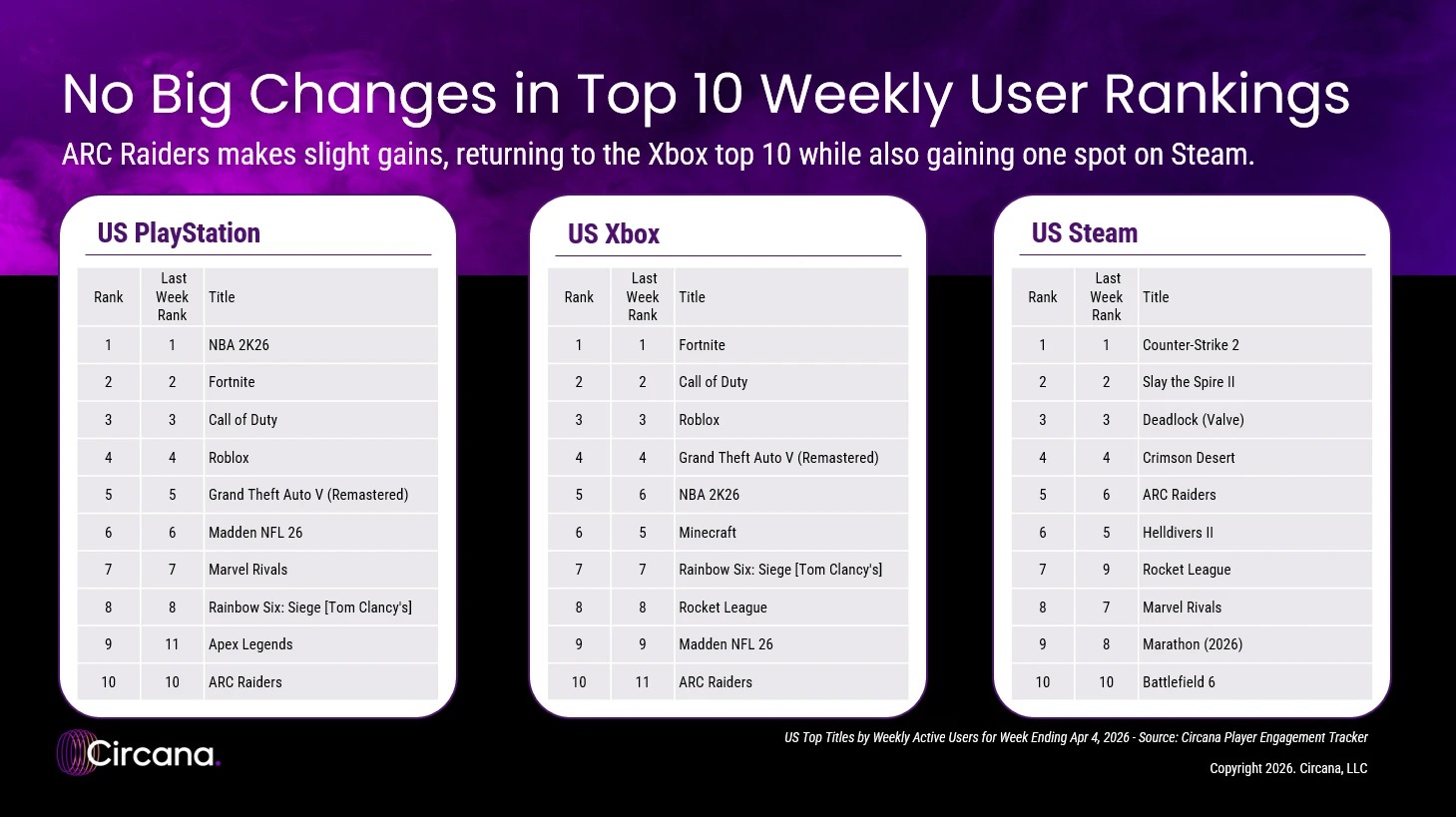 No Big Changes in Top 10 Weekly User Rankings

ARC Raiders makes slight gains, returning to the Xbox top 10 while also gaining one spot on Steam.

US PlayStation

| Rank | Last Week Rank | Title |
|---|---|---|
| 1 | 1 | NBA 2K26 |
| 2 | 2 | Fortnite |
| 3 | 3 | Call of Duty |
| 4 | 4 | Roblox |
| 5 | 5 | Grand Theft Auto V (Remastered) |
| 6 | 6 | Madden NFL 26 |
| 7 | 7 | Marvel Rivals |
| 8 | 8 | Rainbow Six: Siege [Tom Clancy's] |
| 9 | 11 | Apex Legends |
| 10 | 10 | ARC Raiders |

US Xbox

| Rank | Last Week Rank | Title |
|---|---|---|
| 1 | 1 | Fortnite |
| 2 | 2 | Call of Duty |
| 3 | 3 | Roblox |
| 4 | 4 | Grand Theft Auto V (Remastered) |
| 5 | 6 | NBA 2K26 |
| 6 | 5 | Minecraft |
| 7 | 7 | Rainbow Six: Siege [Tom Clancy's] |
| 8 | 8 | Rocket League |
| 9 | 9 | Madden NFL 26 |
| 10 | 11 | ARC Raiders |

US Steam

| Rank | Last Week Rank | Title |
|---|---|---|
| 1 | 1 | Counter-Strike 2 |
| 2 | 2 | Slay the Spire II |
| 3 | 3 | Deadlock (Valve) |
| 4 | 4 | Crimson Desert |
| 5 | 6 | ARC Raiders |
| 6 | 5 | Helldivers II |
| 7 | 9 | Rocket League |
| 8 | 7 | Marvel Rivals |
| 9 | 8 | Marathon (2026) |
| 10 | 10 | Battlefield 6 |

Circana.

US Top Titles by Weekly Active Users for Week Ending Apr 4, 2026 - Source: Circana Player Engagement Tracker

Copyright 2026. Circana, LLC